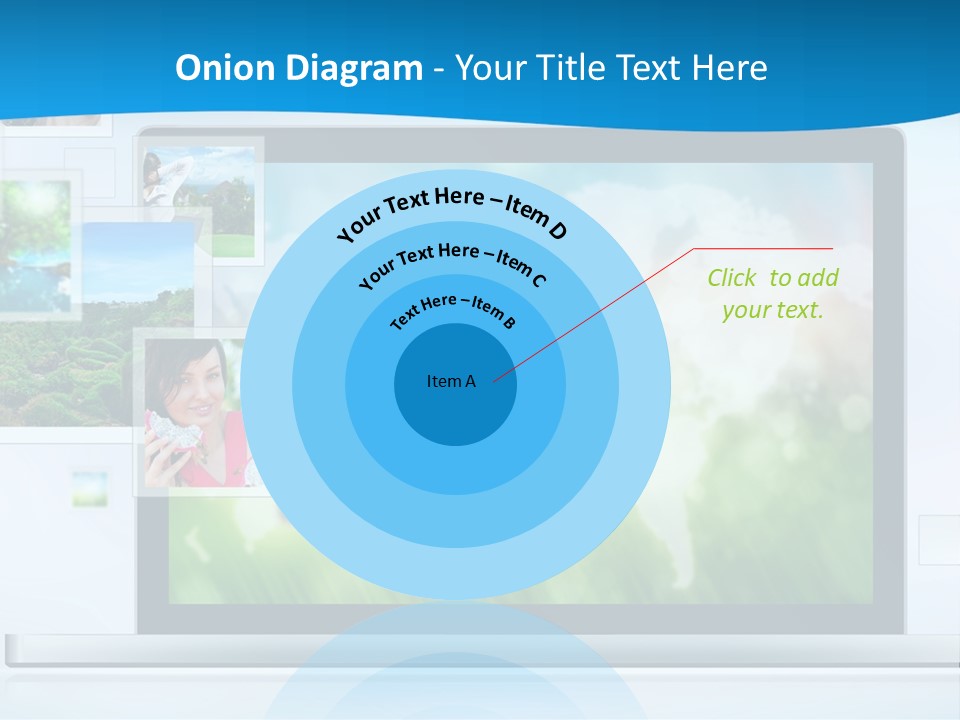 Onion Diagram - Your Title Text Here

Your Text Here – Item D

Your Text Here – Item C

Text Here – Item B

Item A

Click to add your text.